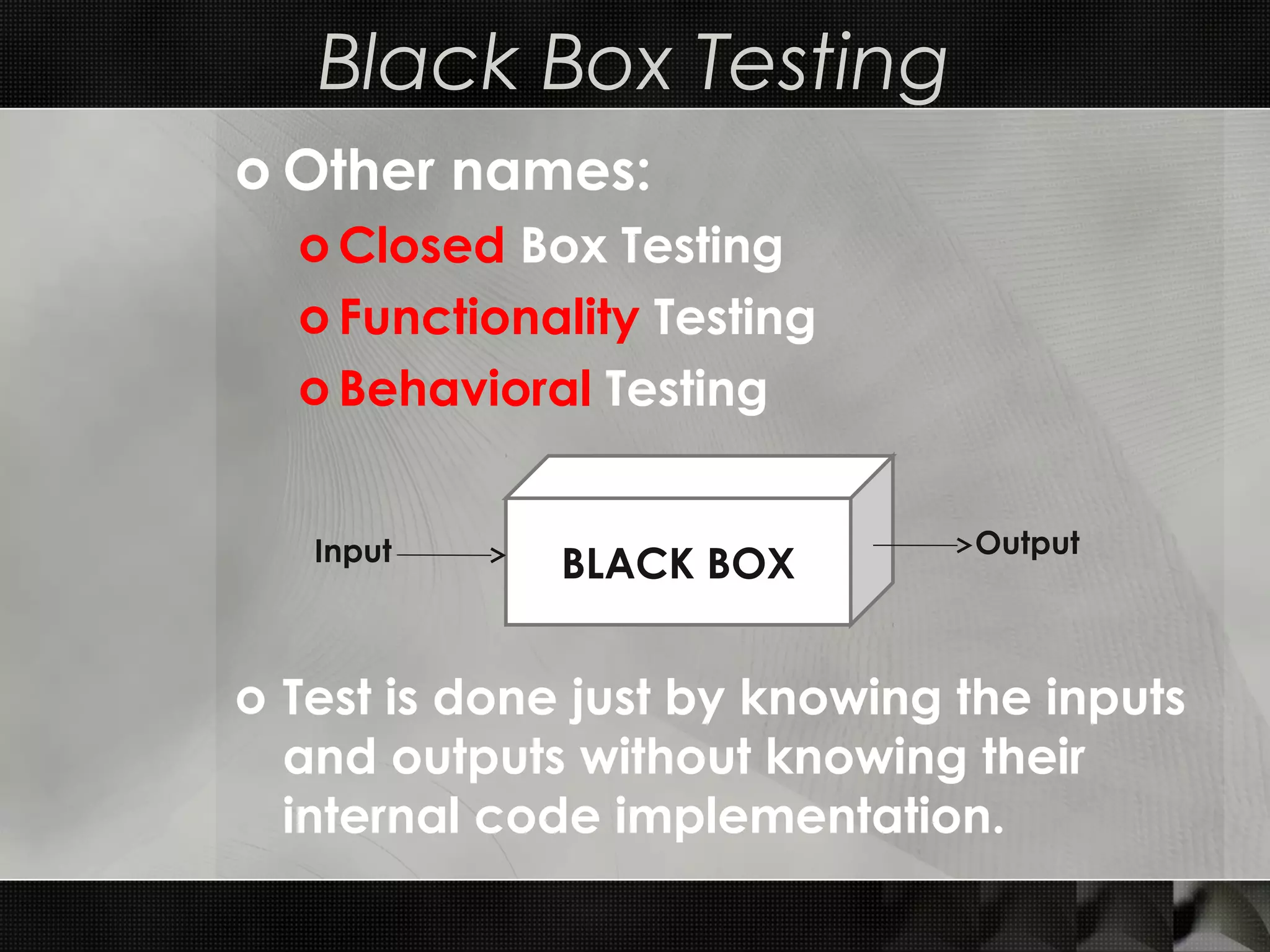 Black Box Testing

o Other names:

o Closed Box Testing

o Functionality Testing

o Behavioral Testing

Input

BLACK BOX

Output

o Test is done just by knowing the inputs and outputs without knowing their internal code implementation.